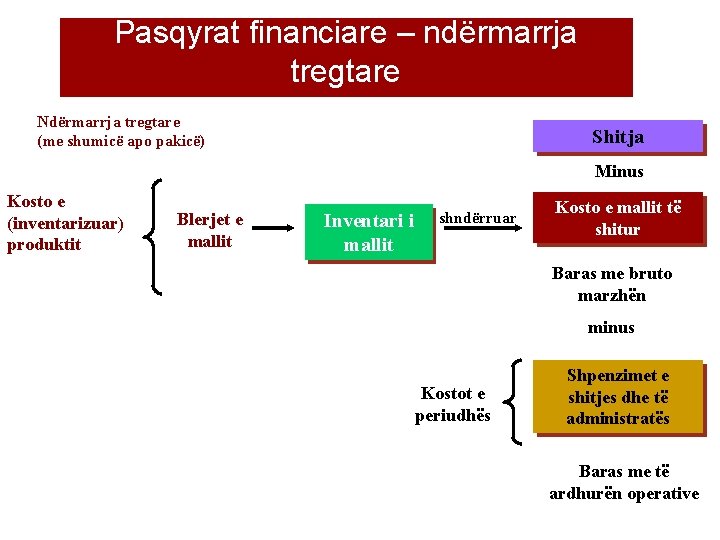 Pasqyrat financiare – ndërmarrja tregtare

Ndërmarrja tregtare (me shumicë apo pakicë)

Kosto e (inventarizuar) produktit

Blerjet e mallit

Inventari i mallit

shndërruar

Shitja

Minus

Kosto e mallit të shitur

Baras me bruto marzhën

minus

Kostot e periudhës

Shpenzimet e shitjes dhe të administratës

Baras me të ardhurën operative